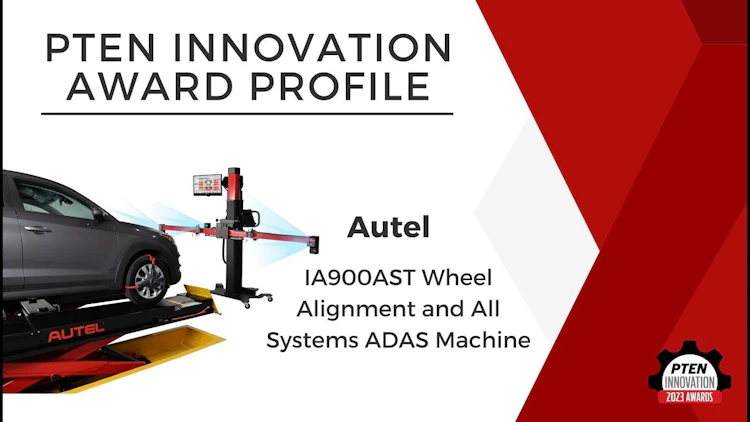 PTEN INNOVATION AWARD PROFILE

AUTEL

Autel

IA900AST Wheel Alignment and All Systems ADAS Machine

PTEN INNOVATION 2023 AWARDS